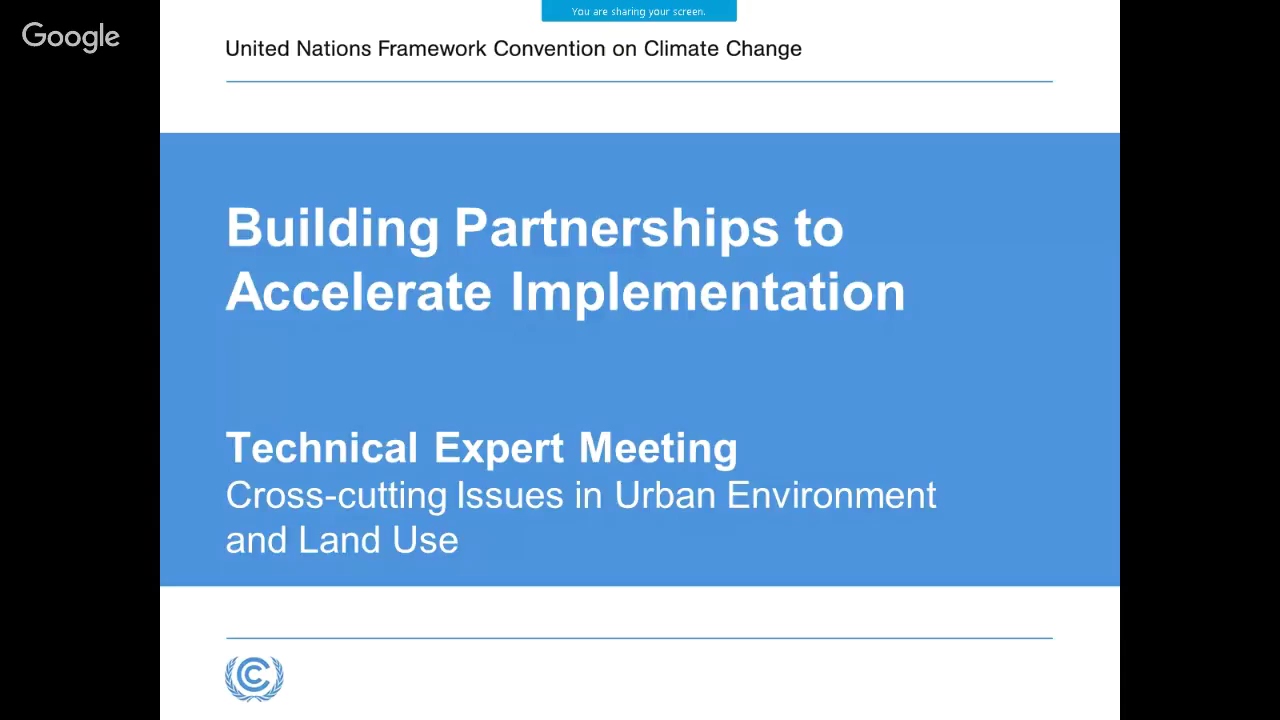 Google

You are sharing your screen.

United Nations Framework Convention on Climate Change

Building Partnerships to Accelerate Implementation

Technical Expert Meeting
Cross-cutting Issues in Urban Environment and Land Use